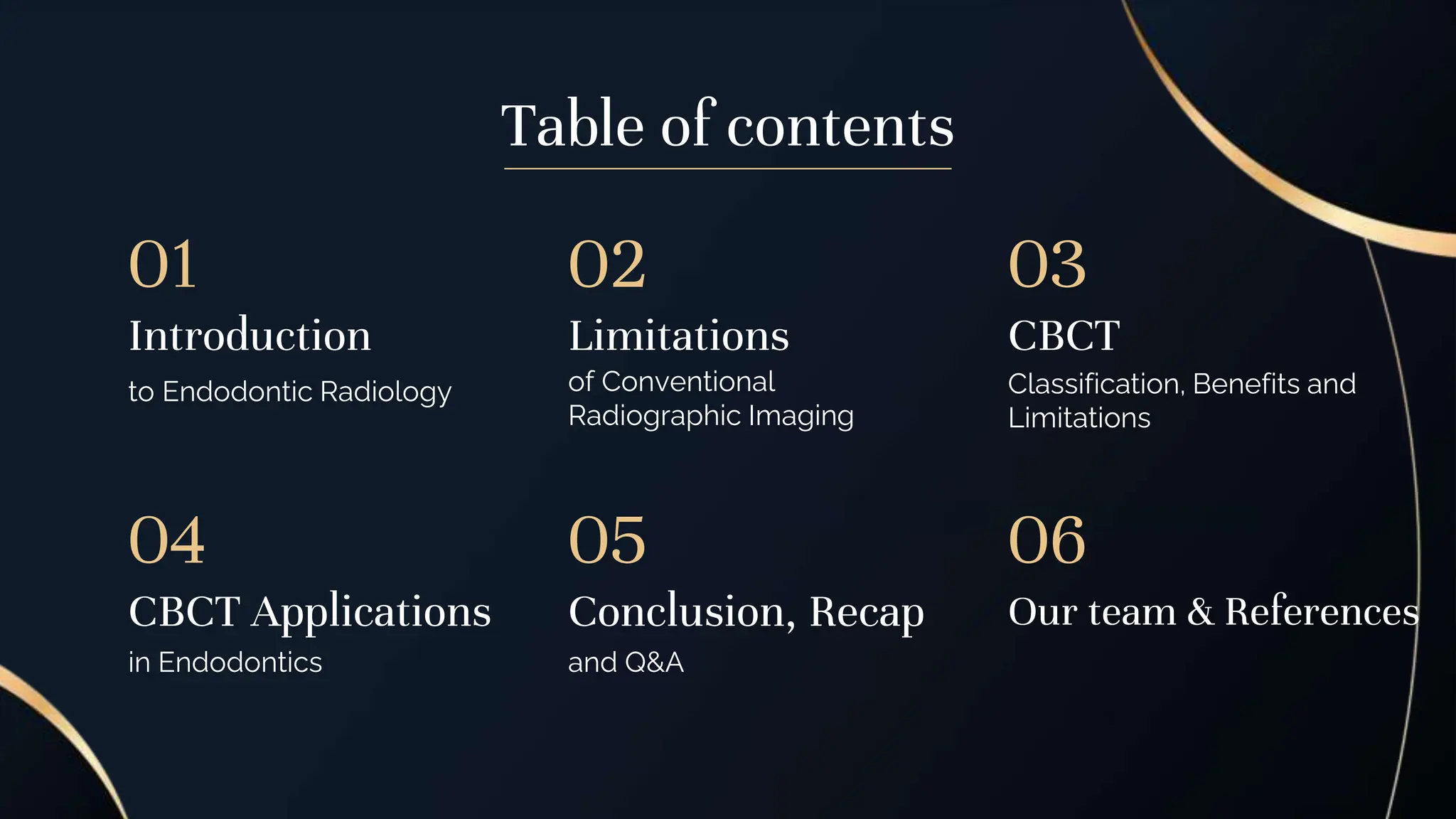 Table of contents

01
Introduction
to Endodontic Radiology

02
Limitations
of Conventional Radiographic Imaging

03
CBCT
Classification, Benefits and Limitations

04
CBCT Applications
in Endodontics

05
Conclusion, Recap
and Q&A

06
Our team & References